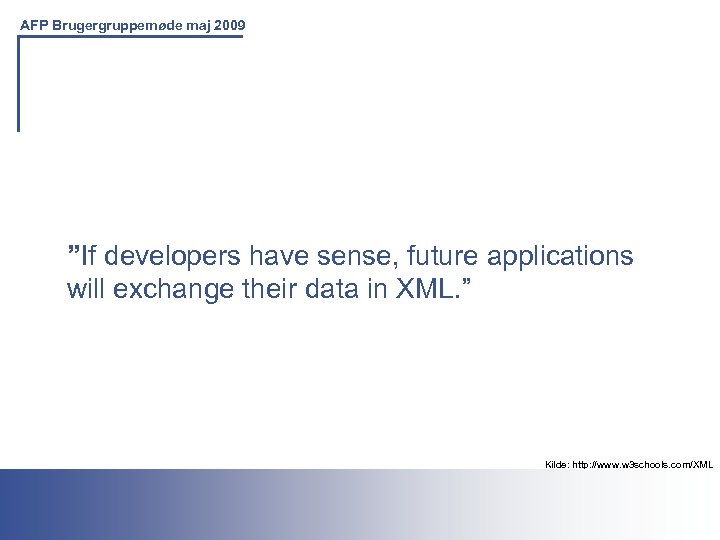 AFP Brugergruppemøde maj 2009

”If developers have sense, future applications will exchange their data in XML.”

Kilde: http://www.w3schools.com/XML